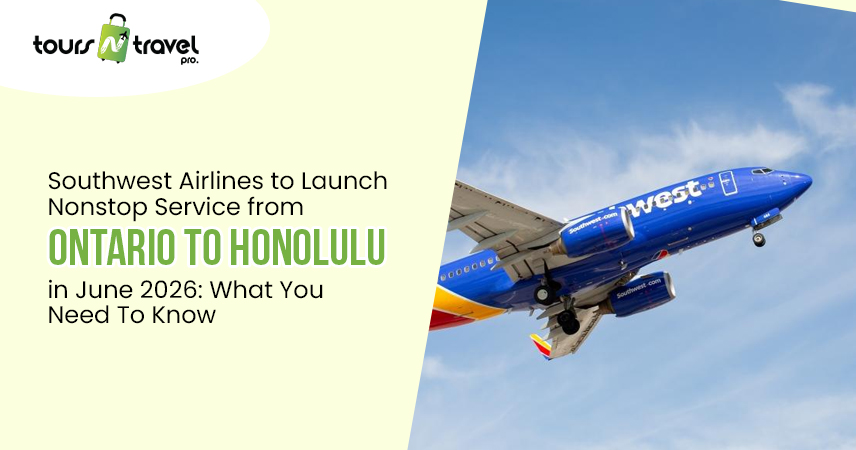 tours N travel pro.

Southwest Airlines to Launch Nonstop Service from

ONTARIO TO HONOLULU

in June 2026: What You Need To Know

west

Southwest.com

Southwest.com